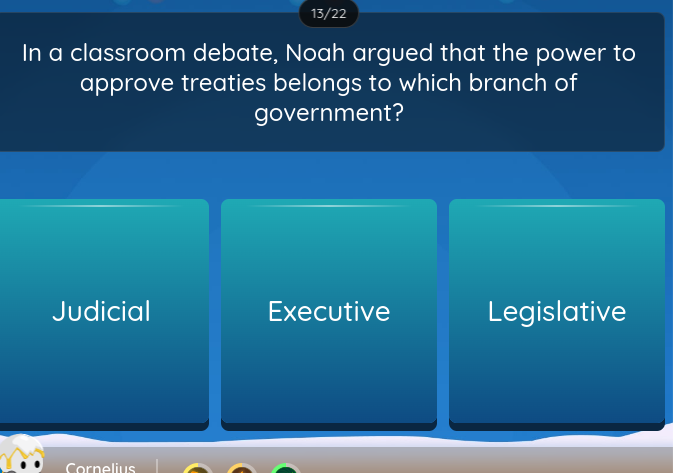 13/22

In a classroom debate, Noah argued that the power to approve treaties belongs to which branch of government?

Judicial

Executive

Legislative

Cornelius